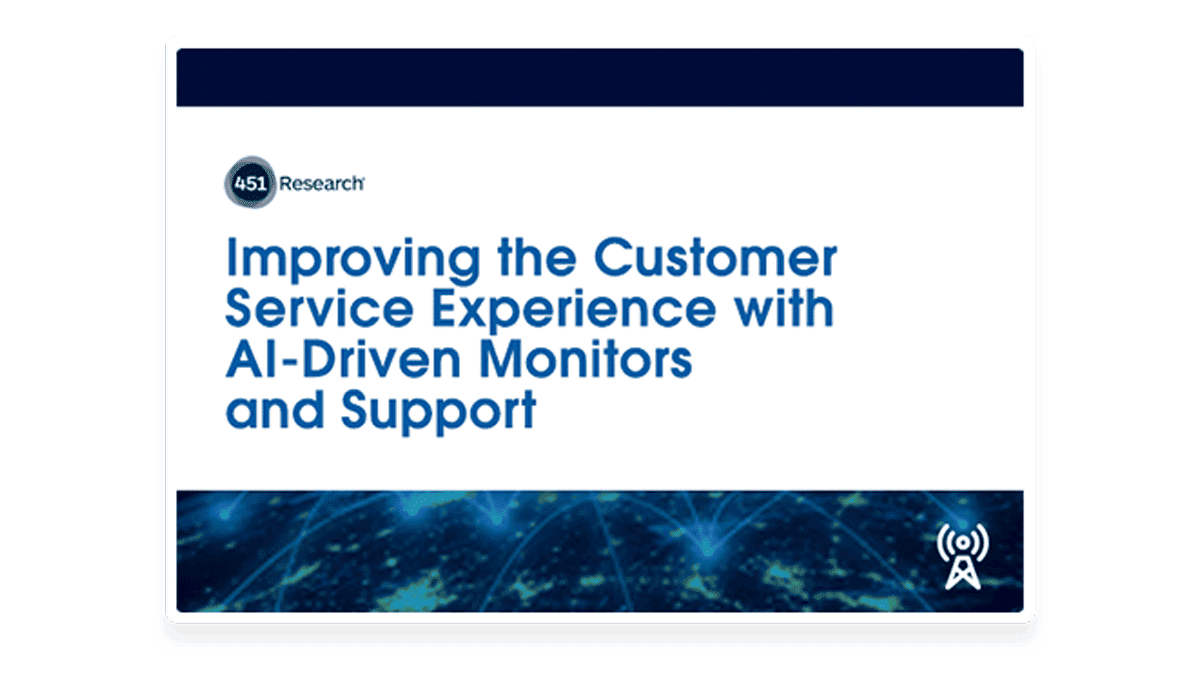 451 Research

Improving the Customer Service Experience with AI-Driven Monitors and Support